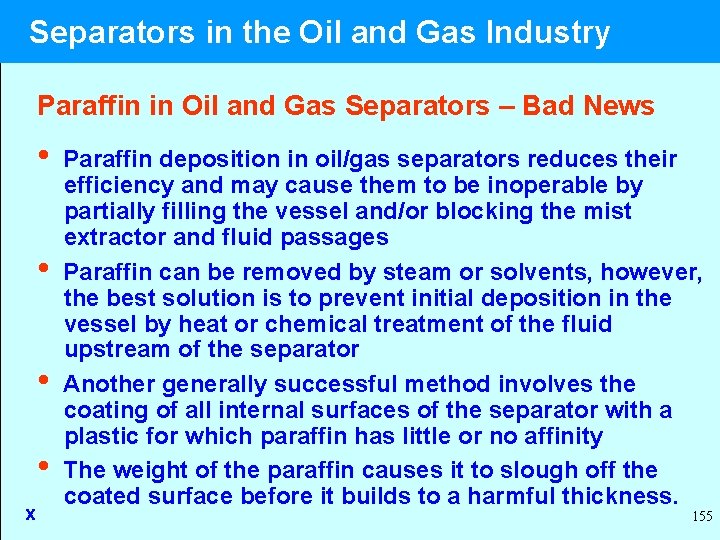 Separators in the Oil and Gas Industry

Paraffin in Oil and Gas Separators – Bad News

• Paraffin deposition in oil/gas separators reduces their efficiency and may cause them to be inoperable by partially filling the vessel and/or blocking the mist extractor and fluid passages

• Paraffin can be removed by steam or solvents, however, the best solution is to prevent initial deposition in the vessel by heat or chemical treatment of the fluid upstream of the separator

• Another generally successful method involves the coating of all internal surfaces of the separator with a plastic for which paraffin has little or no affinity

• The weight of the paraffin causes it to slough off the coated surface before it builds to a harmful thickness.

x

155